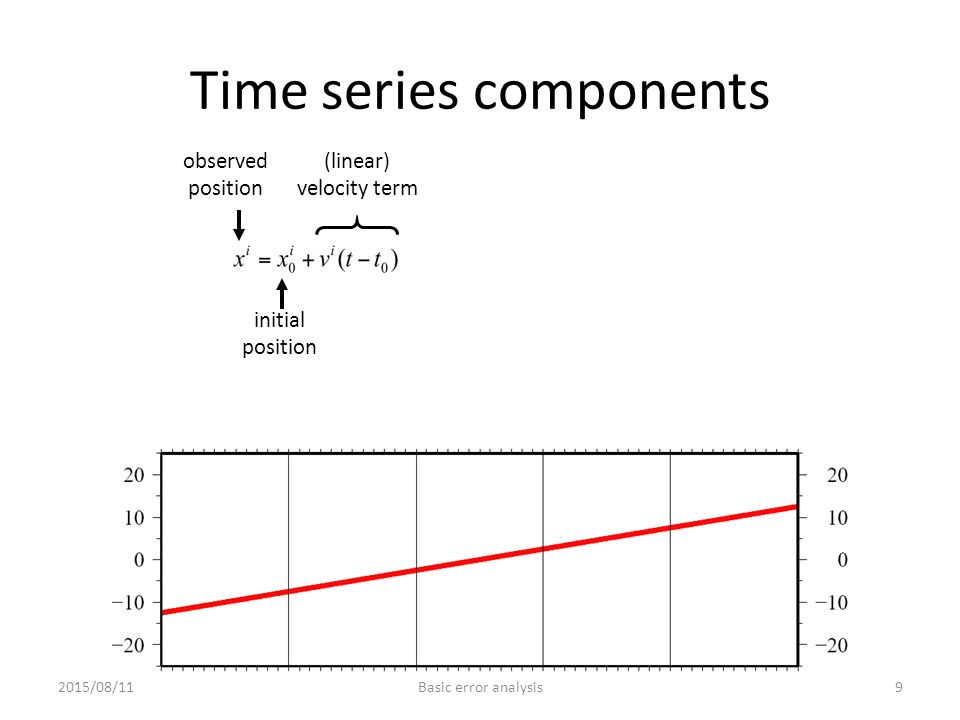 Time series components

observed position

(linear) velocity term

$x^i = x_0^i + v^i(t - t_0)$

initial position

20
10
0
−10
−20

20
10
0
−10
−20

2015/08/11

Basic error analysis

9